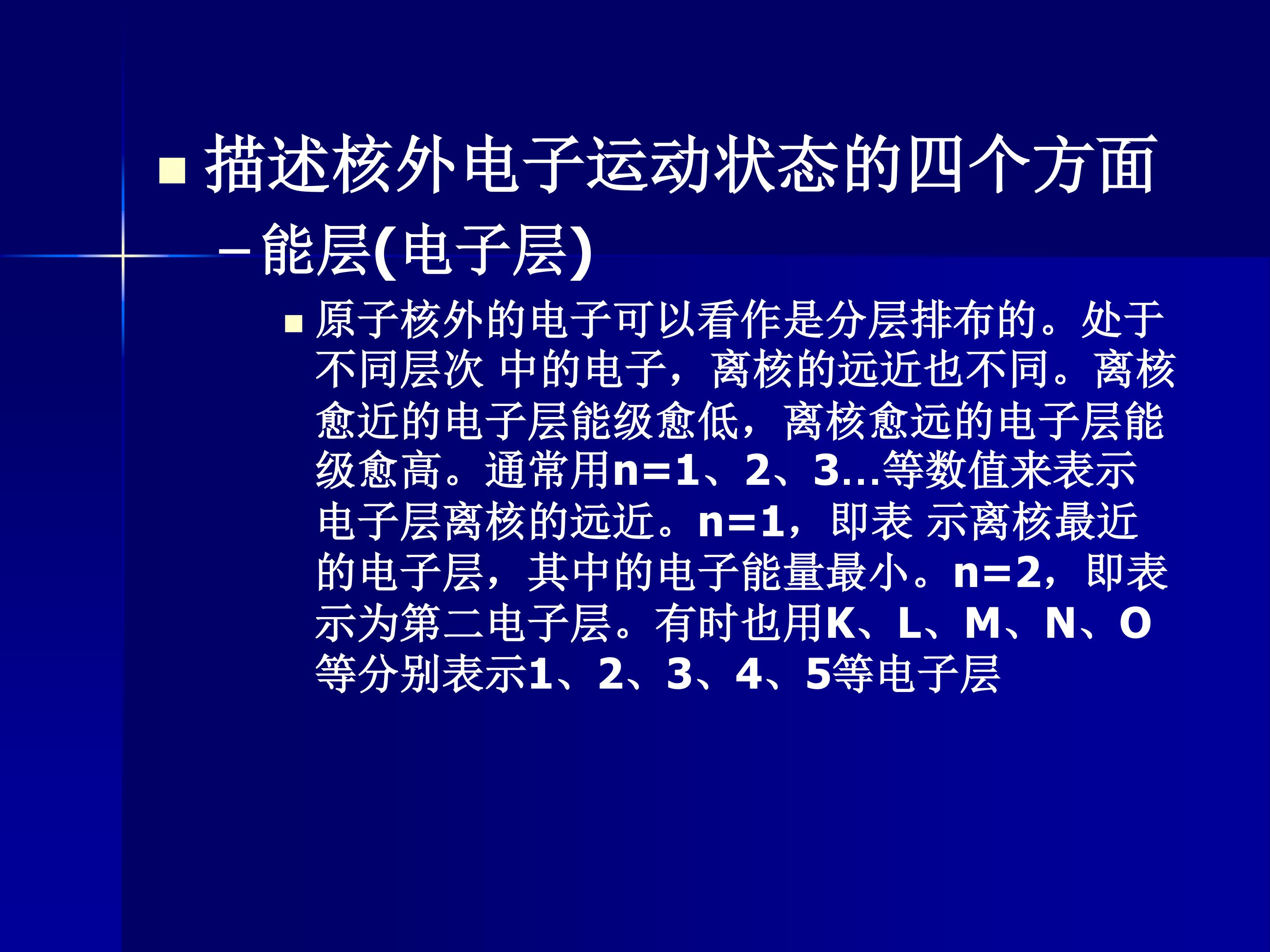 描述核外电子运动状态的四个方面

– 能层(电子层)

原子核外的电子可以看作是分层排布的。处于不同层次 中的电子，离核的远近也不同。离核愈近的电子层能级愈低，离核愈远的电子层能级愈高。通常用n=1、2、3…等数值来表示电子层离核的远近。n=1，即表 示离核最近的电子层，其中的电子能量最小。n=2，即表示为第二电子层。有时也用K、L、M、N、O等分别表示1、2、3、4、5等电子层